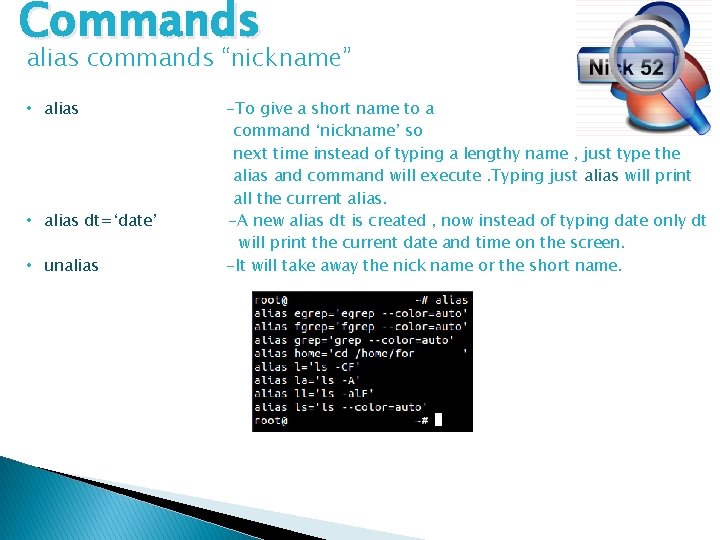 Commands
alias commands “nickname”

Nick 52

• alias –To give a short name to a command ‘nickname’ so next time instead of typing a lengthy name , just type the alias and command will execute .Typing just alias will print all the current alias.
• alias dt=‘date’ –A new alias dt is created , now instead of typing date only dt will print the current date and time on the screen.
• unalias –It will take away the nick name or the short name.

root@ ~# alias
alias egrep='egrep --color=auto'
alias fgrep='fgrep --color=auto'
alias grep='grep --color=auto'
alias home='cd /home/for '
alias l='ls -CF'
alias la='ls -A'
alias ll='ls -alF'
alias ls='ls --color=auto'
root@ ~#